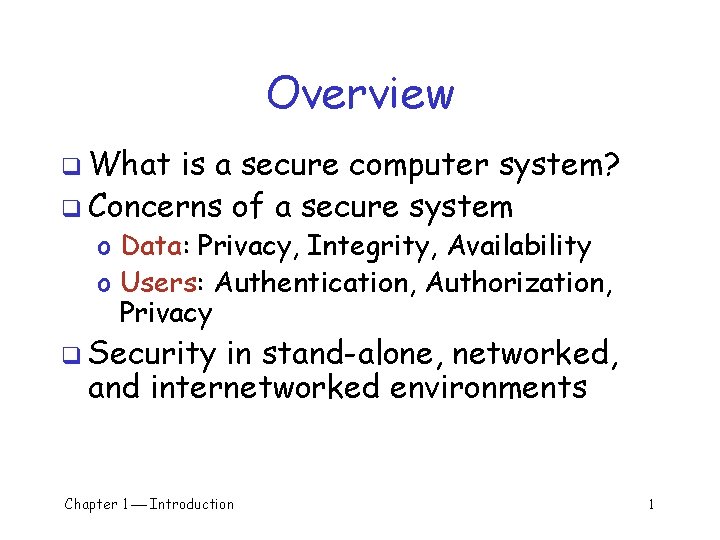 Overview

❑ What is a secure computer system?

❑ Concerns of a secure system

o Data: Privacy, Integrity, Availability

o Users: Authentication, Authorization, Privacy

❑ Security in stand-alone, networked, and internetworked environments

Chapter 1 — Introduction

1